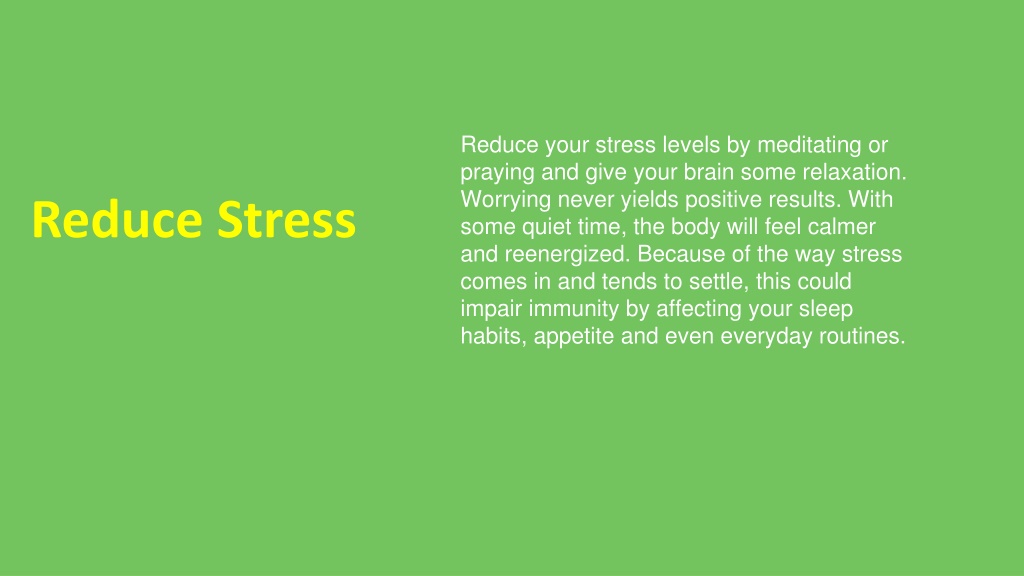 Reduce Stress

Reduce your stress levels by meditating or praying and give your brain some relaxation. Worrying never yields positive results. With some quiet time, the body will feel calmer and reenergized. Because of the way stress comes in and tends to settle, this could impair immunity by affecting your sleep habits, appetite and even everyday routines.